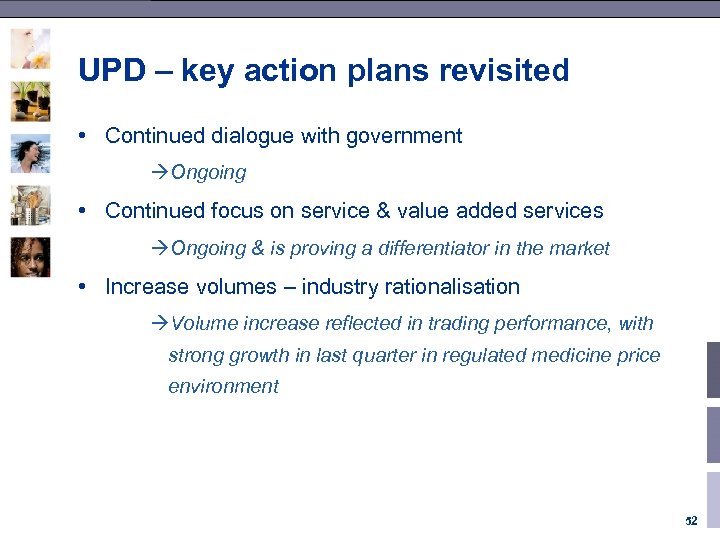 UPD – key action plans revisited

• Continued dialogue with government

→Ongoing

• Continued focus on service & value added services

→Ongoing & is proving a differentiator in the market

• Increase volumes – industry rationalisation

→Volume increase reflected in trading performance, with strong growth in last quarter in regulated medicine price environment

52